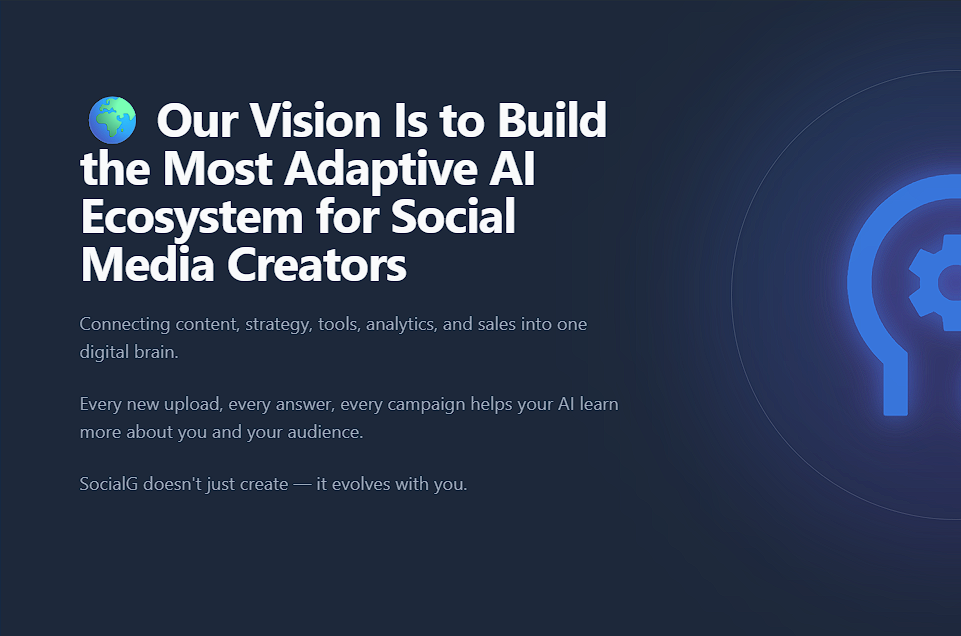 🌍 Our Vision Is to Build the Most Adaptive AI Ecosystem for Social Media Creators

Connecting content, strategy, tools, analytics, and sales into one digital brain.

Every new upload, every answer, every campaign helps your AI learn more about you and your audience.

SocialG doesn't just create — it evolves with you.